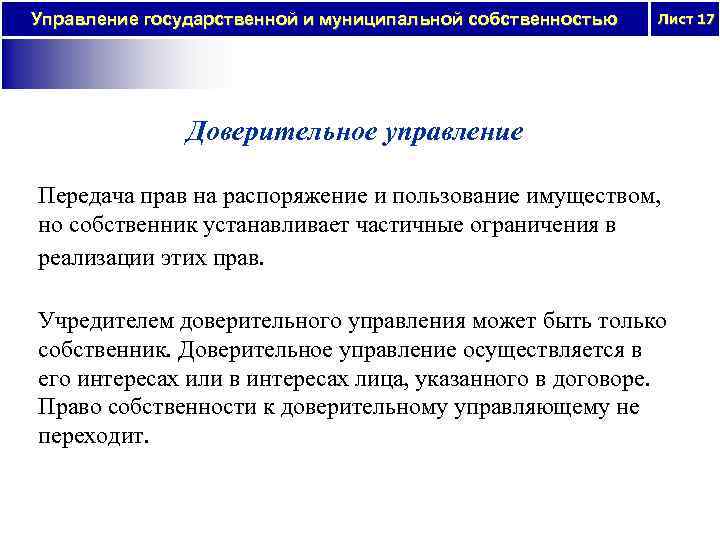 Управление государственной и муниципальной собственностью

Лист 17

Доверительное управление

Передача прав на распоряжение и пользование имуществом, но собственник устанавливает частичные ограничения в реализации этих прав.

Учредителем доверительного управления может быть только собственник. Доверительное управление осуществляется в его интересах или в интересах лица, указанного в договоре. Право собственности к доверительному управляющему не переходит.